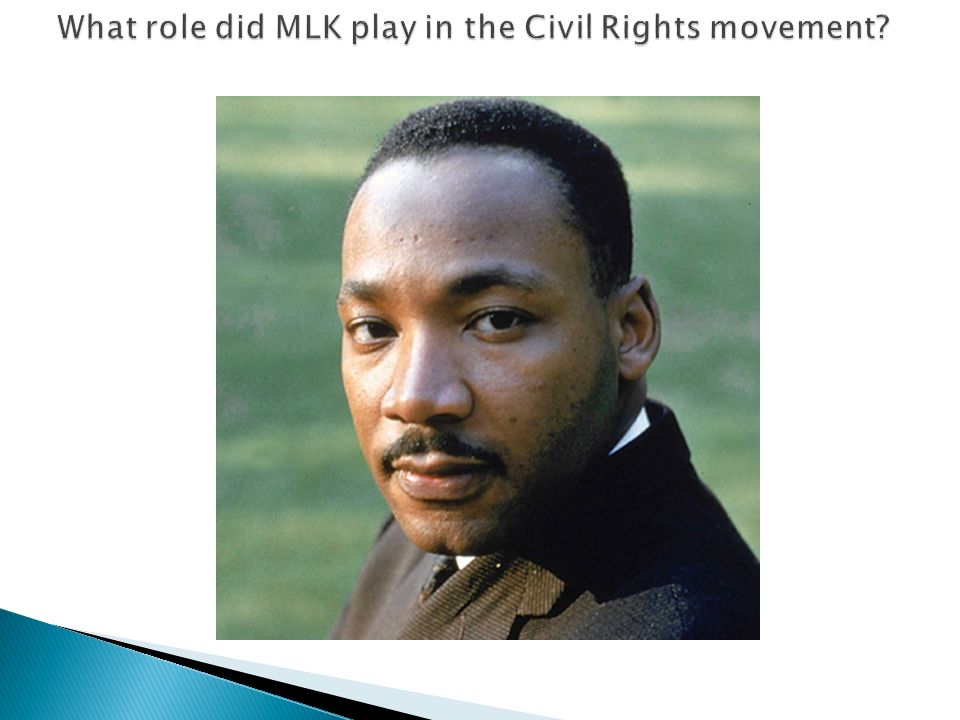 What role did MLK play in the Civil Rights movement?